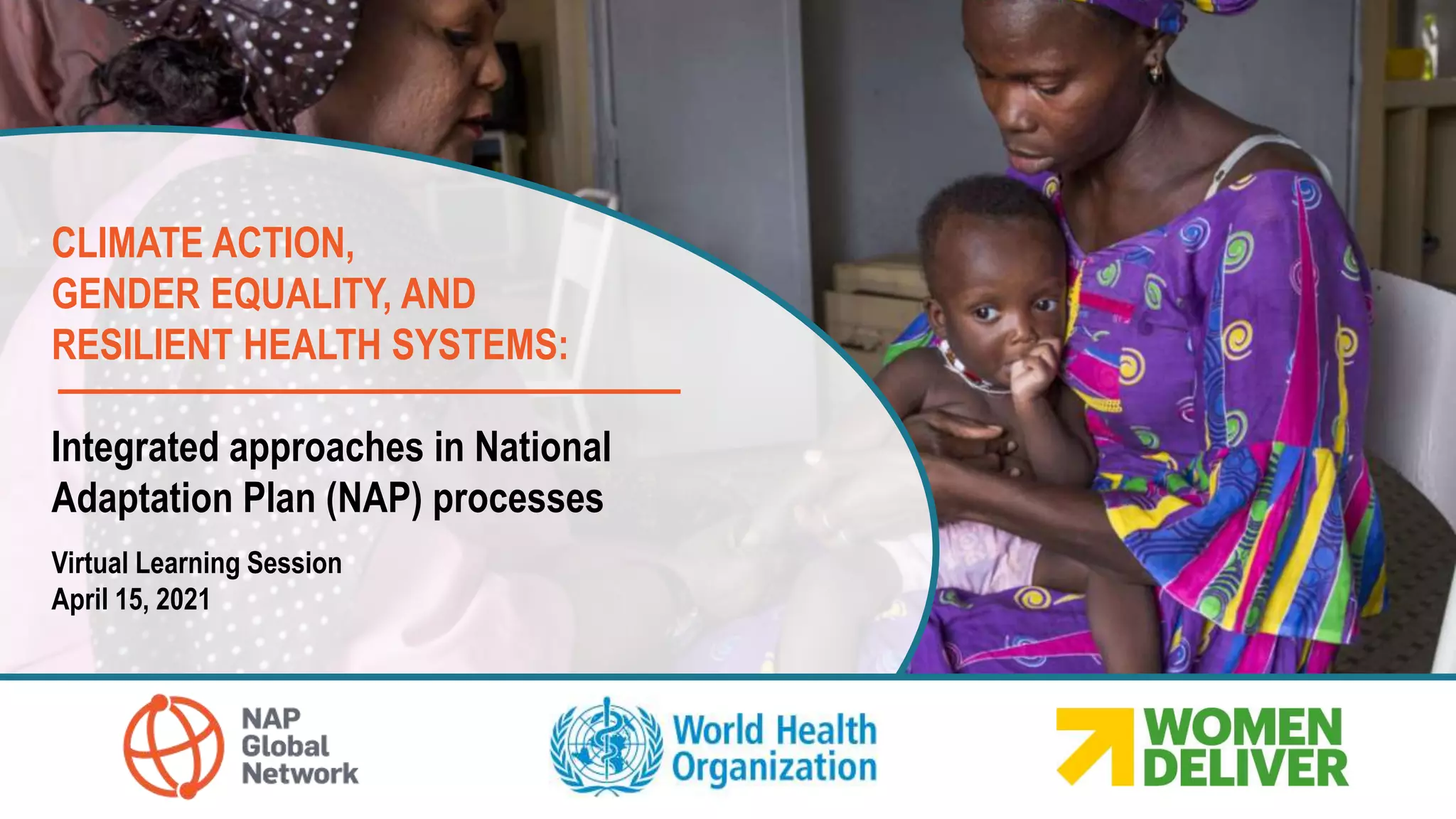 CLIMATE ACTION, GENDER EQUALITY, AND RESILIENT HEALTH SYSTEMS:

Integrated approaches in National Adaptation Plan (NAP) processes

Virtual Learning Session
April 15, 2021

NAP Global Network

World Health Organization

WOMEN DELIVER